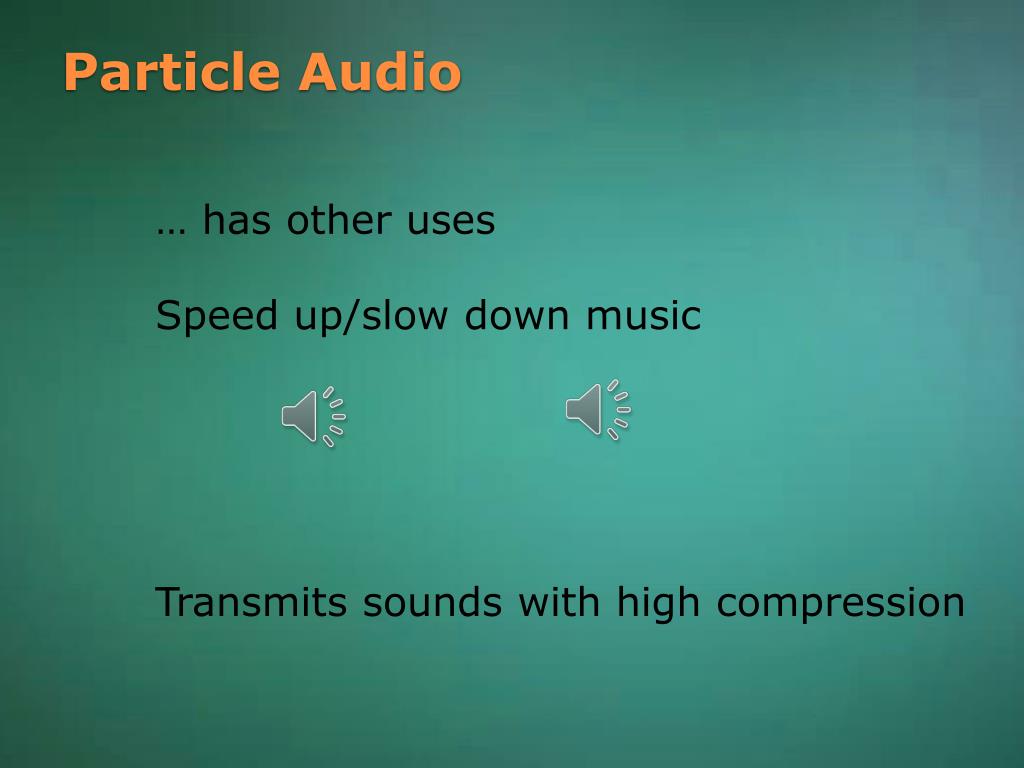 Particle Audio

… has other uses

Speed up/slow down music

Transmits sounds with high compression